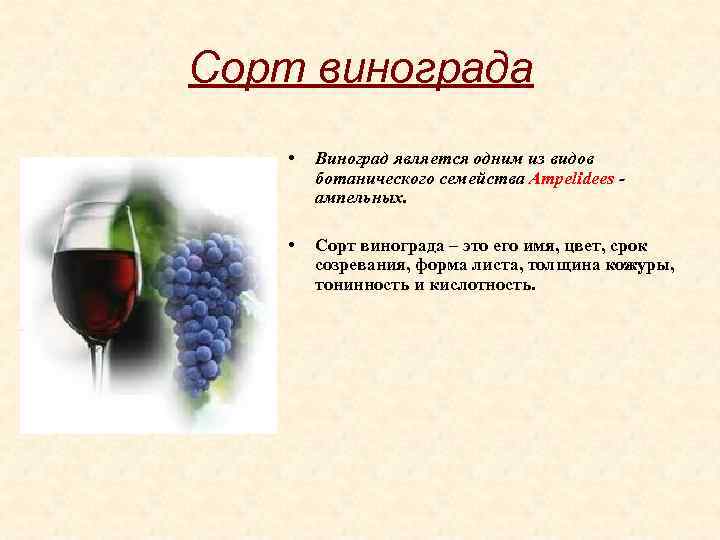 Сорт винограда

• Виноград является одним из видов ботанического семейства Ampelidees - ампельных.

• Сорт винограда – это его имя, цвет, срок созревания, форма листа, толщина кожуры, тонинность и кислотность.